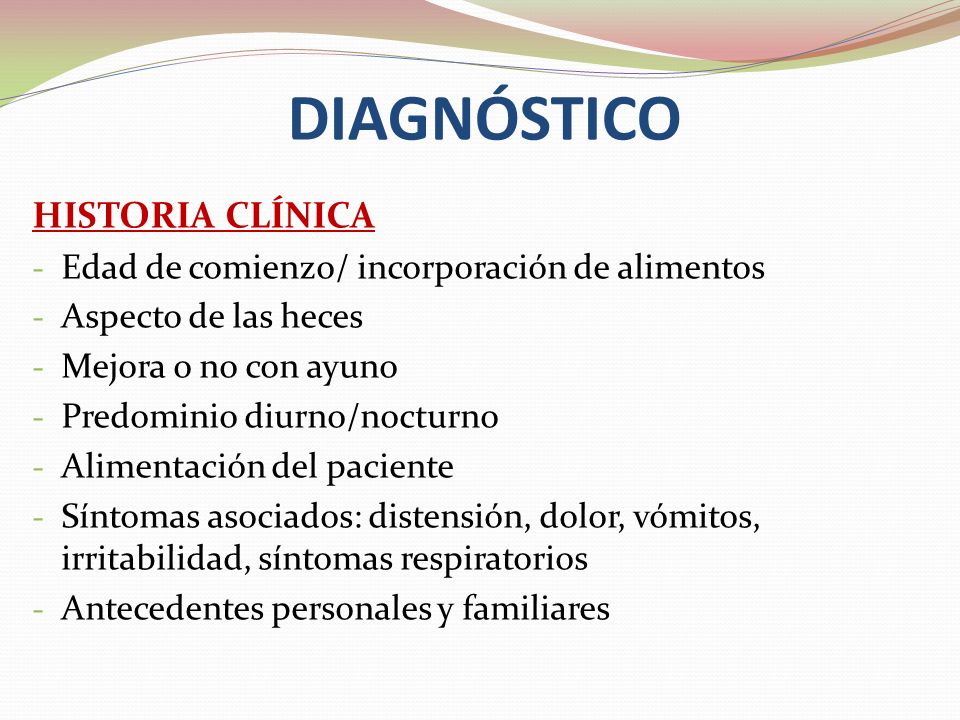 DIAGNÓSTICO

HISTORIA CLÍNICA

- Edad de comienzo/ incorporación de alimentos
- Aspecto de las heces
- Mejora o no con ayuno
- Predominio diurno/nocturno
- Alimentación del paciente
- Síntomas asociados: distensión, dolor, vómitos, irritabilidad, síntomas respiratorios
- Antecedentes personales y familiares